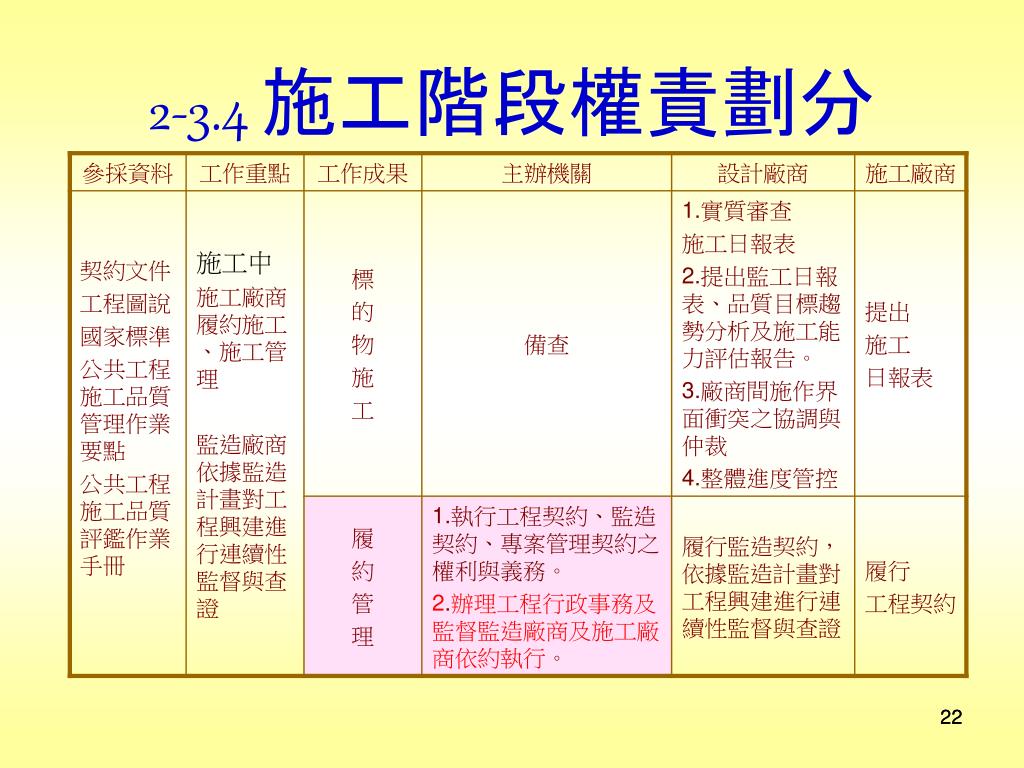 2-3.4 施工階段權責劃分

| 參採資料 | 工作重點 | 工作成果 | 主辦機關 | 設計廠商 | 施工廠商 |
|---|---|---|---|---|---|
| 契約文件 工程圖說 國家標準 公共工程施工品質管理作業要點 公共工程施工品質評鑑作業手冊 | 施工中 施工廠商履約施工、施工管理 監造廠商依據監造計畫對工程興建進行連續性監督與查證 | 標的物施工 | 備查 | 1.實質審查 施工日報表 2.提出監工日報表、品質目標趨勢分析及施工能力評估報告。 3.廠商間施作界面衝突之協調與仲裁 4.整體進度管控 | 提出 施工 日報表 |
| | | 履約管理 | 1.執行工程契約、監造契約、專案管理契約之權利與義務。 2.辦理工程行政事務及監督監造廠商及施工廠商依約執行。 | 履行監造契約，依據監造計畫對工程興建進行連續性監督與查證 | 履行 工程契約 |

22